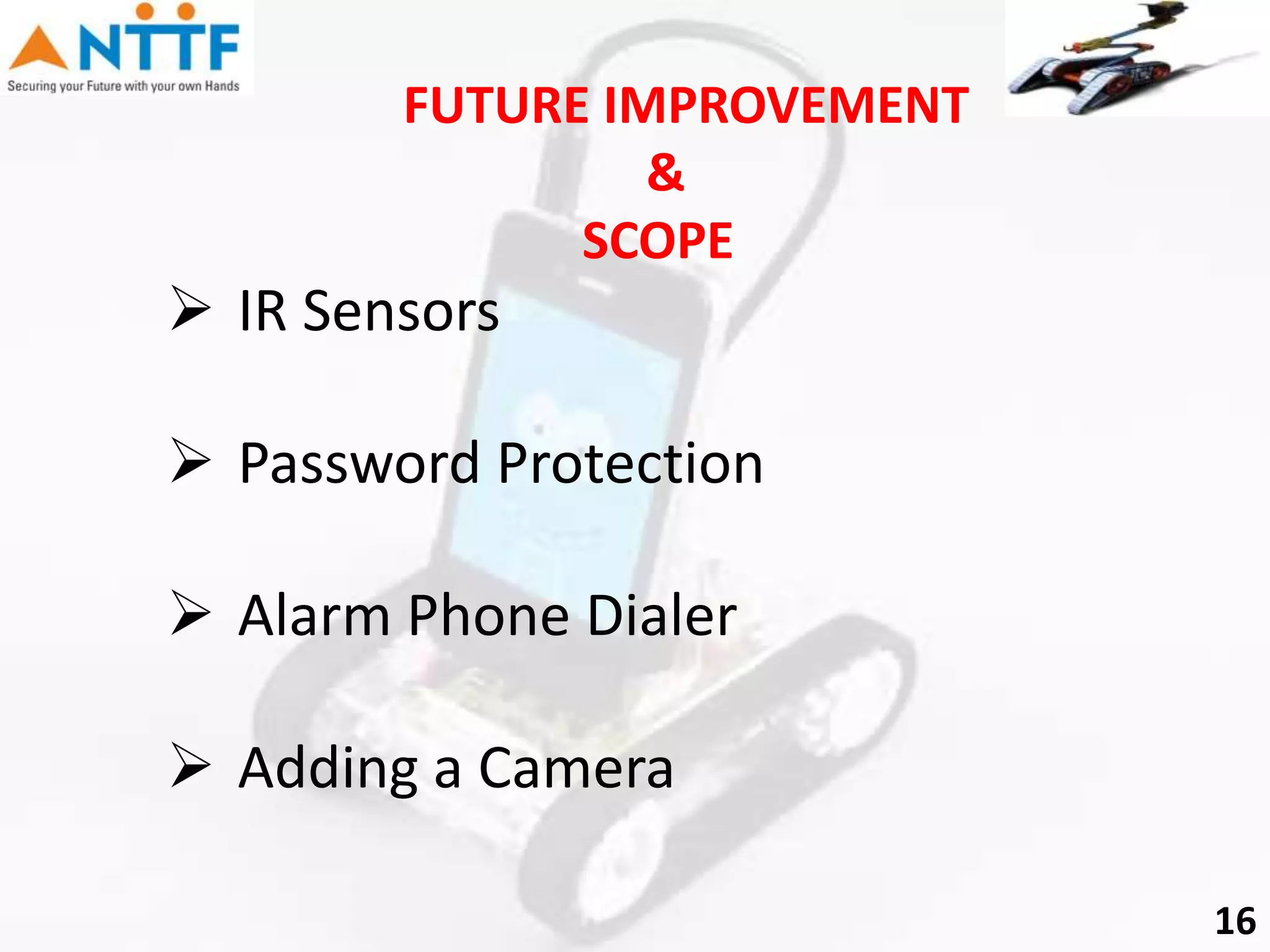 NTTF
Securing your Future with your own Hands

FUTURE IMPROVEMENT
&
SCOPE

➢ IR Sensors

➢ Password Protection

➢ Alarm Phone Dialer

➢ Adding a Camera

16